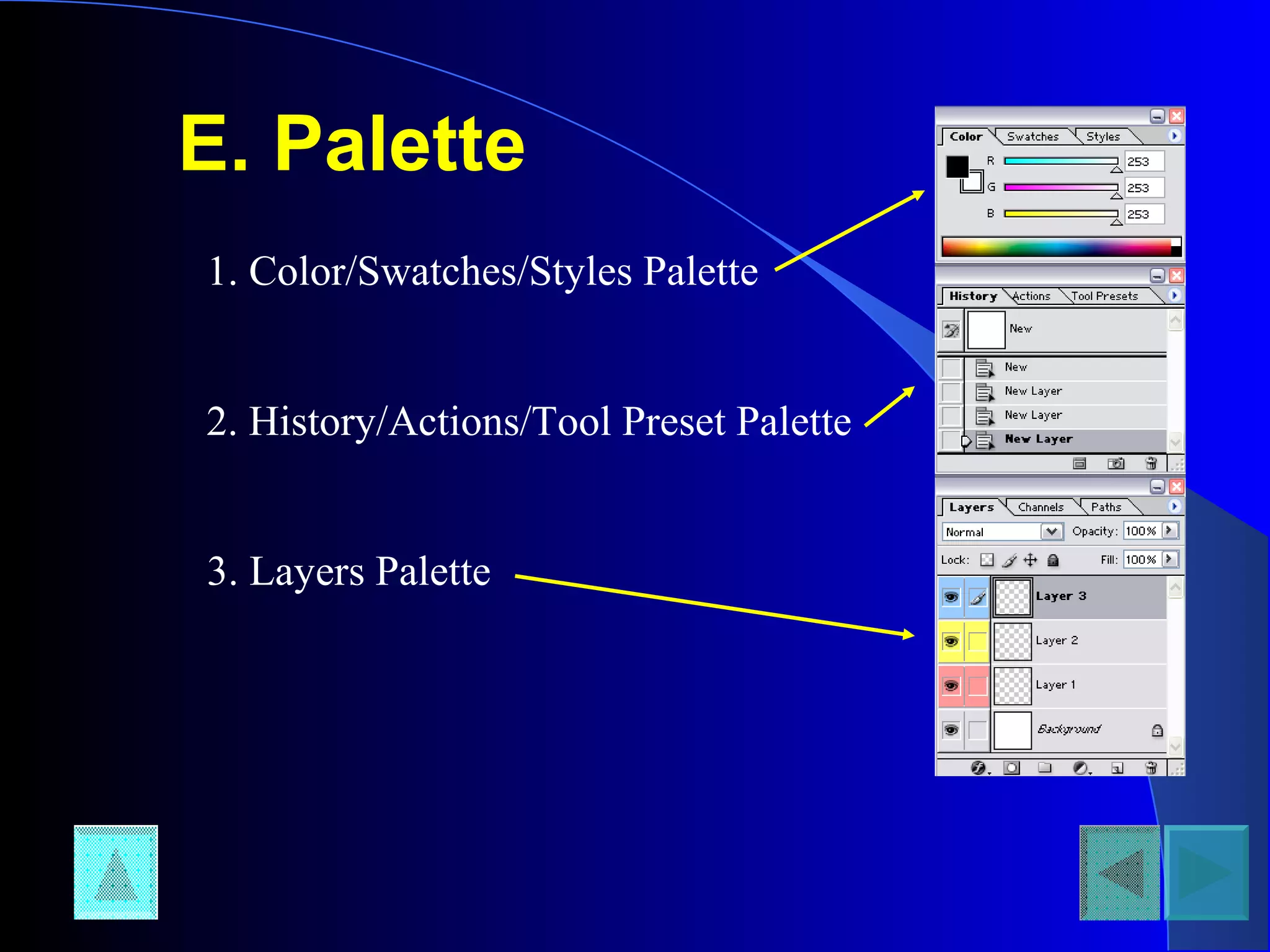 E. Palette

1. Color/Swatches/Styles Palette

2. History/Actions/Tool Preset Palette

3. Layers Palette

Color Swatches Styles
R 253
G 253
B 253

History Actions Tool Presets
New
New
New Layer
New Layer
New Layer

Layers Channels Paths
Normal
Opacity: 100%
Lock:
Fill: 100%
Layer 3
Layer 2
Layer 1
Background